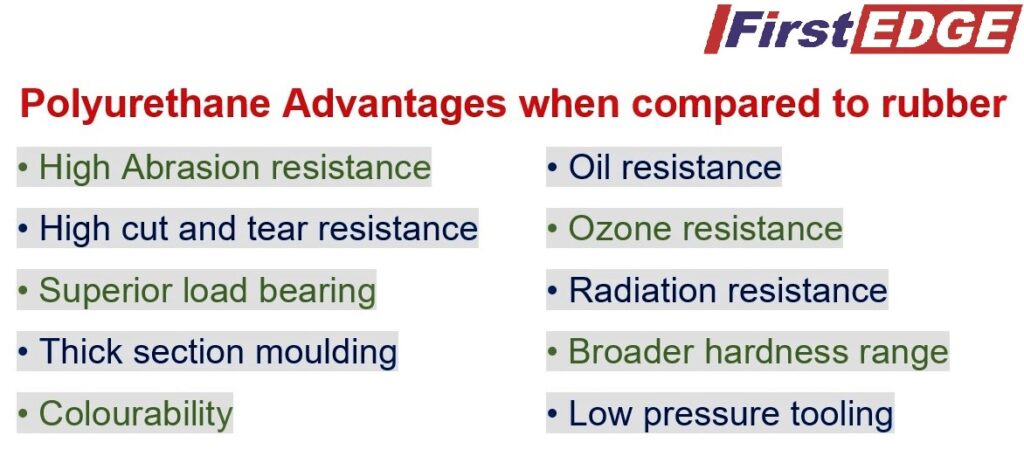 FirstEDGE

Polyurethane Advantages when compared to rubber

• High Abrasion resistance
• High cut and tear resistance
• Superior load bearing
• Thick section moulding
• Colourability

• Oil resistance
• Ozone resistance
• Radiation resistance
• Broader hardness range
• Low pressure tooling